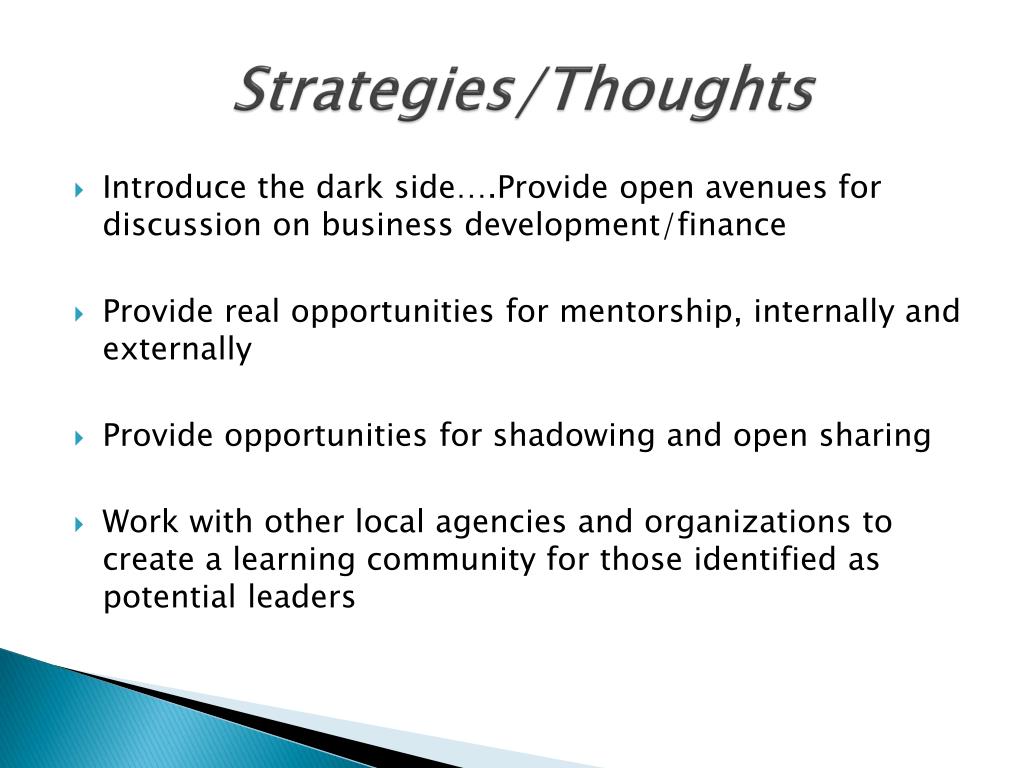 Strategies/Thoughts

Introduce the dark side….Provide open avenues for discussion on business development/finance

Provide real opportunities for mentorship, internally and externally

Provide opportunities for shadowing and open sharing

Work with other local agencies and organizations to create a learning community for those identified as potential leaders